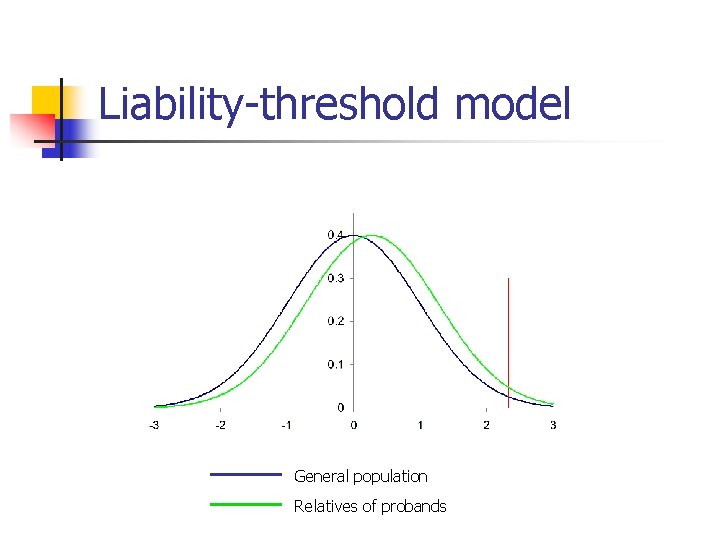 Liability-threshold model

0.4
0.3
0.2
0.1
0
-3 -2 -1 0 1 2 3

General population
Relatives of probands